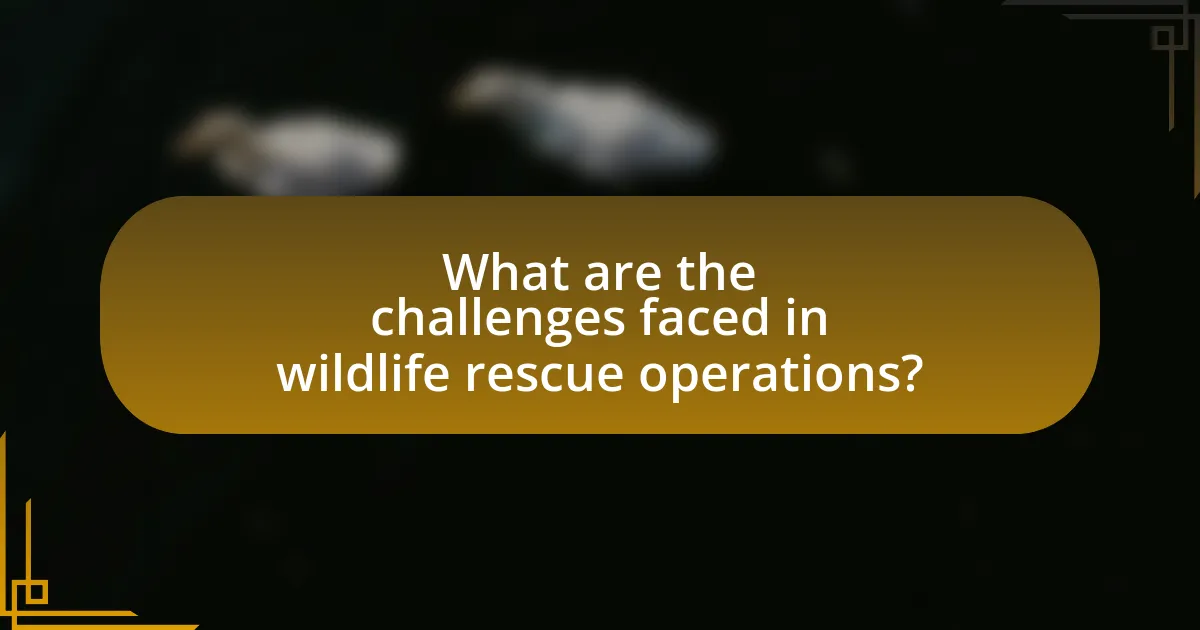 What are the challenges faced in wildlife rescue operations?